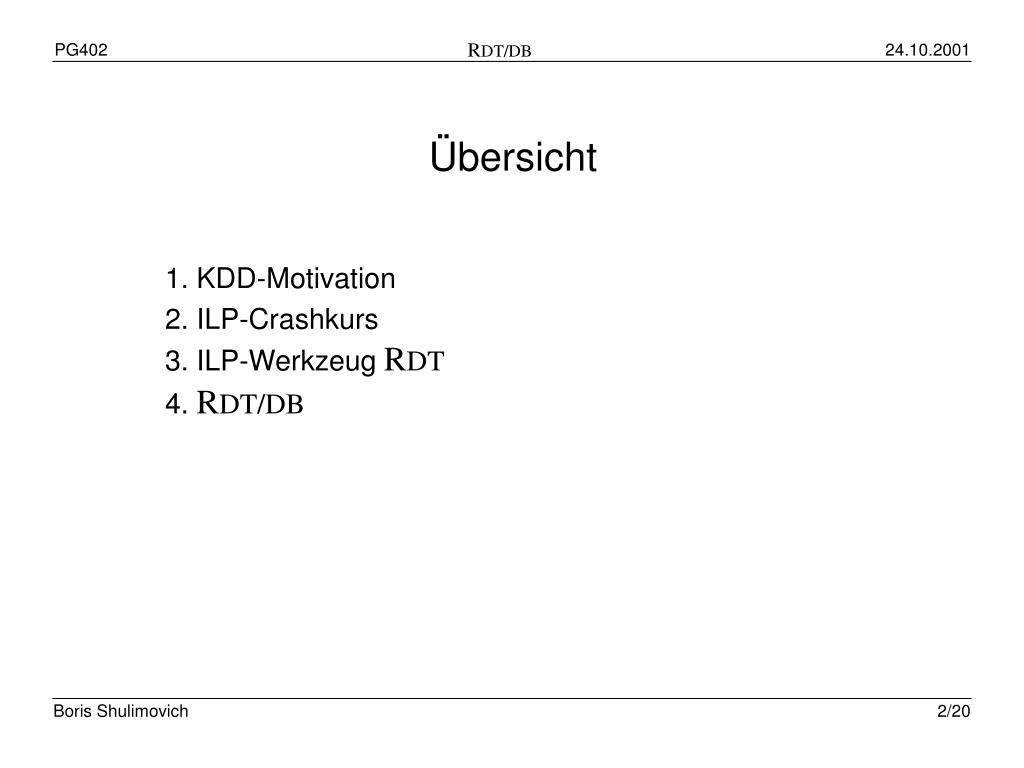 PG402 RDT/DB 24.10.2001

Übersicht

1. KDD-Motivation
2. ILP-Crashkurs
3. ILP-Werkzeug RDT
4. RDT/DB

Boris Shulimovich 2/20